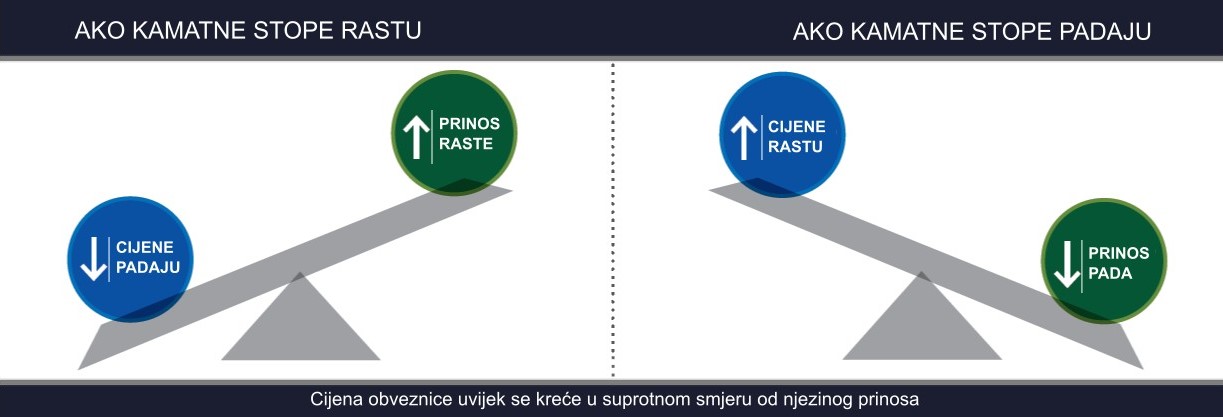 AKO KAMATNE STOPE RASTU

PRINOS RASTE

CIJENE PADAJU

AKO KAMATNE STOPE PADAJU

CIJENE RASTU

PRINOS PADA

Cijena obveznice uvijek se kreće u suprotnom smjeru od njezinog prinosa